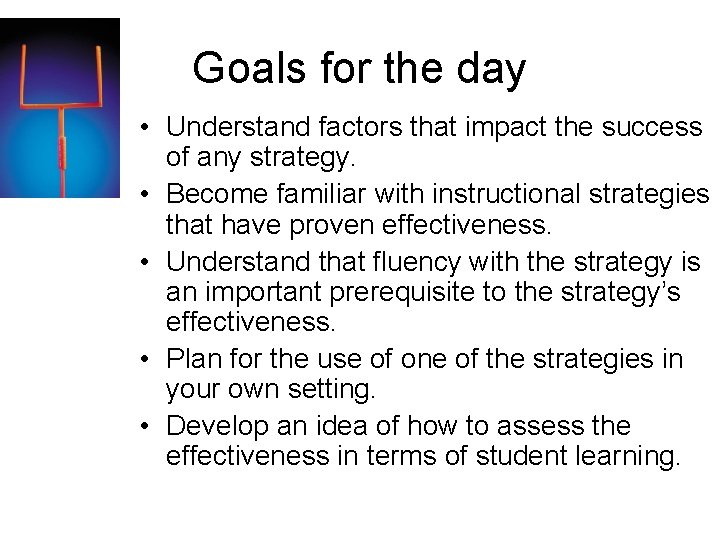 Goals for the day

• Understand factors that impact the success of any strategy.
• Become familiar with instructional strategies that have proven effectiveness.
• Understand that fluency with the strategy is an important prerequisite to the strategy's effectiveness.
• Plan for the use of one of the strategies in your own setting.
• Develop an idea of how to assess the effectiveness in terms of student learning.